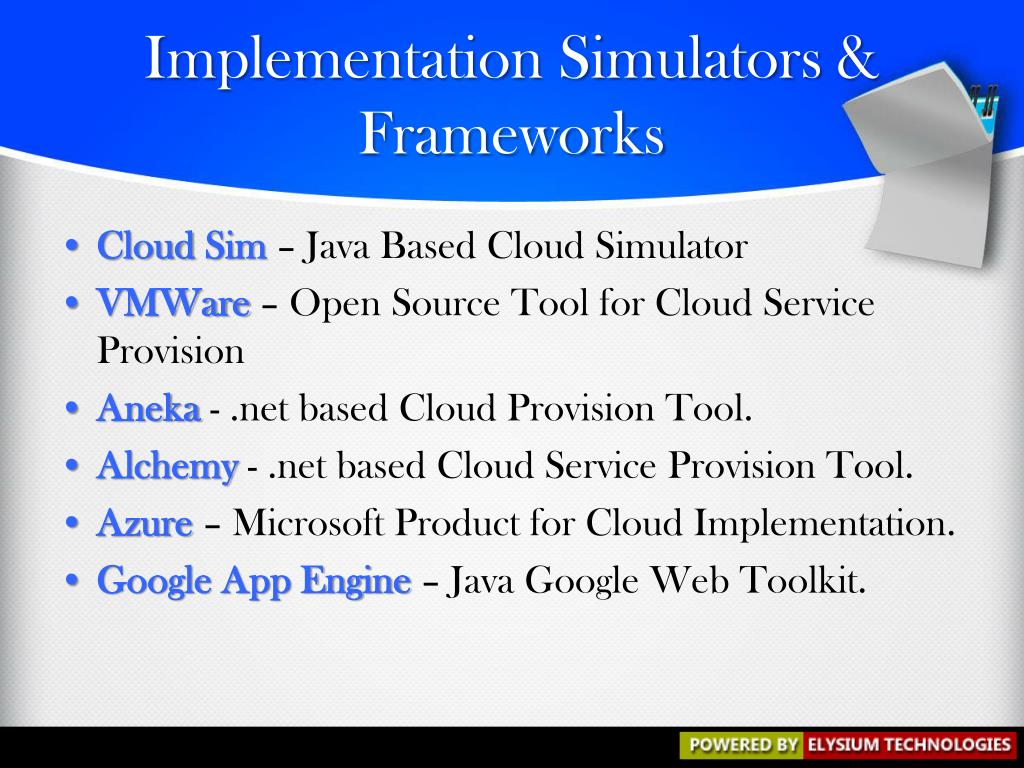 Implementation Simulators & Frameworks

• Cloud Sim – Java Based Cloud Simulator
• VMWare – Open Source Tool for Cloud Service Provision
• Aneka - .net based Cloud Provision Tool.
• Alchemy - .net based Cloud Service Provision Tool.
• Azure – Microsoft Product for Cloud Implementation.
• Google App Engine – Java Google Web Toolkit.

POWERED BY ELYSIUM TECHNOLOGIES